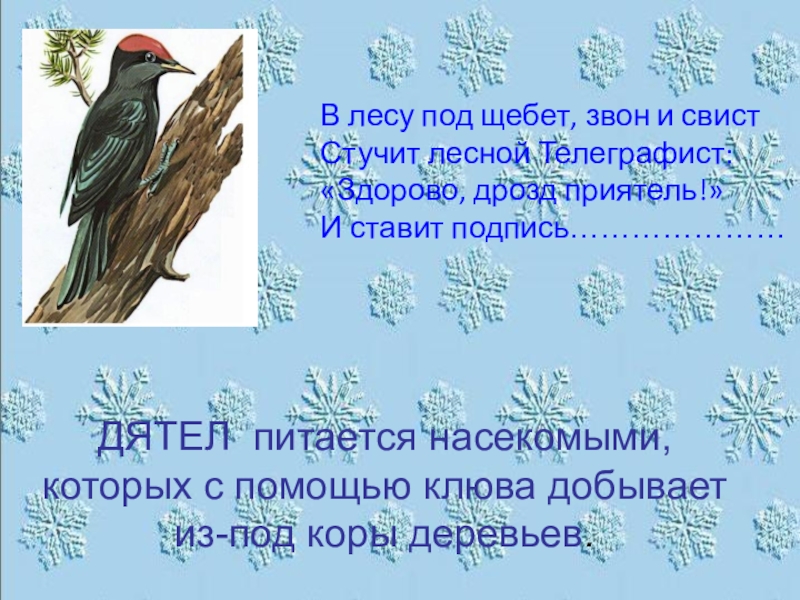 В лесу под щебет, звон и свист
Стучит лесной Телеграфист:
«Здорово, дрозд приятель!»
И ставит подпись…………………

ДЯТЕЛ питается насекомыми, которых с помощью клюва добывает из-под коры деревьев.